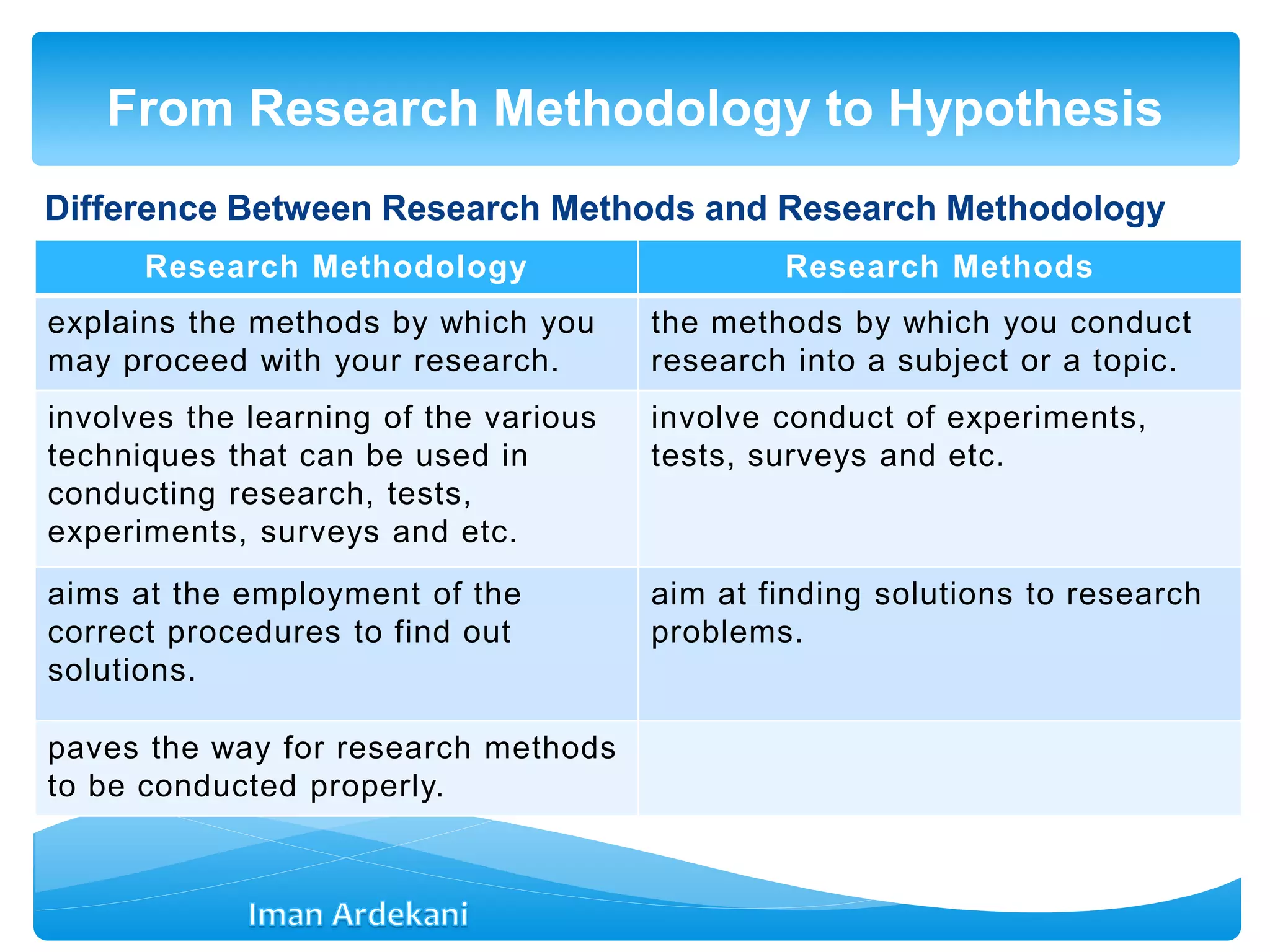 From Research Methodology to Hypothesis

Difference Between Research Methods and Research Methodology

| Research Methodology | Research Methods |
|---|---|
| explains the methods by which you may proceed with your research. | the methods by which you conduct research into a subject or a topic. |
| involves the learning of the various techniques that can be used in conducting research, tests, experiments, surveys and etc. | involve conduct of experiments, tests, surveys and etc. |
| aims at the employment of the correct procedures to find out solutions. | aim at finding solutions to research problems. |
| paves the way for research methods to be conducted properly. | |

Iman Ardekani